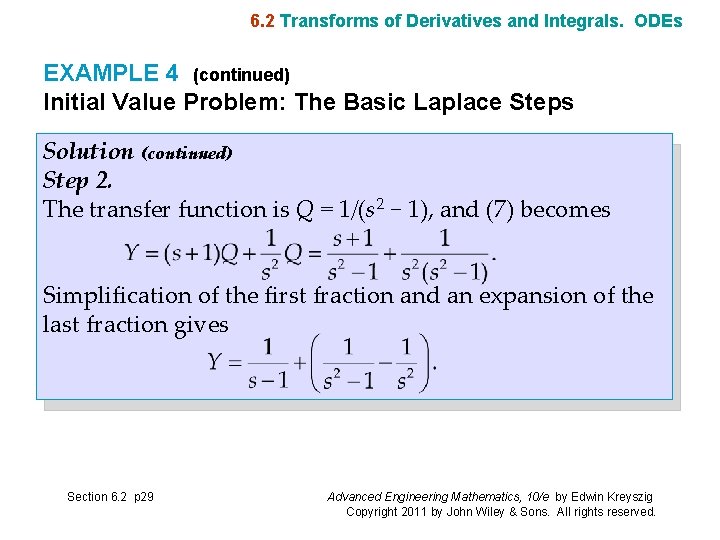 6.2 Transforms of Derivatives and Integrals. ODEs

EXAMPLE 4 (continued)
Initial Value Problem: The Basic Laplace Steps

Solution (continued)
Step 2.
The transfer function is $Q = 1/(s^2 - 1)$, and (7) becomes

$Y = (s+1)Q + \frac{1}{s^2}Q = \frac{s+1}{s^2-1} + \frac{1}{s^2(s^2-1)}.$

Simplification of the first fraction and an expansion of the last fraction gives

$Y = \frac{1}{s-1} + \left(\frac{1}{s^2-1} - \frac{1}{s^2}\right).$

Section 6.2 p29

Advanced Engineering Mathematics, 10/e by Edwin Kreyszig
Copyright 2011 by John Wiley & Sons. All rights reserved.